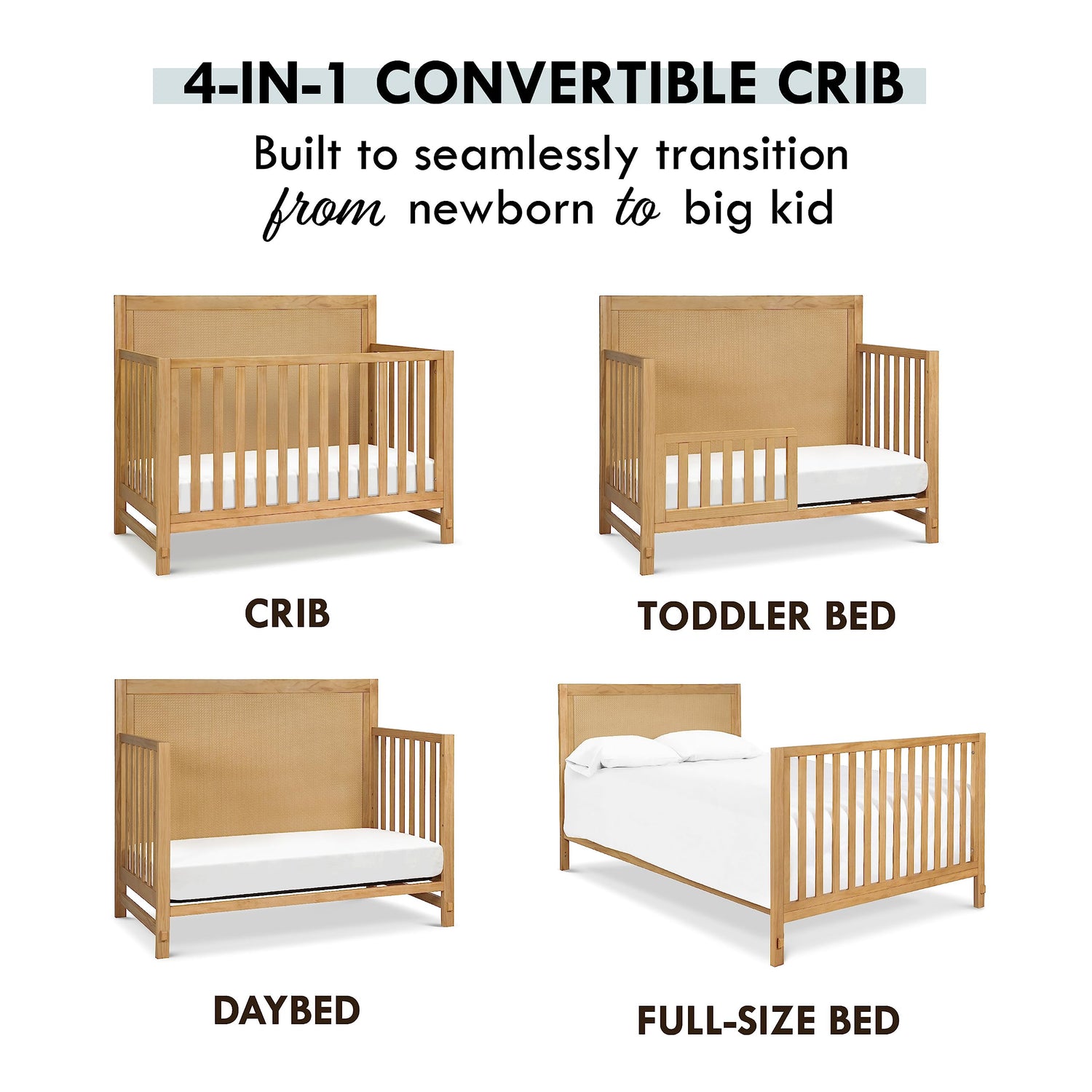 4-IN-1 CONVERTIBLE CRIB

Built to seamlessly transition from newborn to big kid

CRIB

TODDLER BED

DAYBED

FULL-SIZE BED